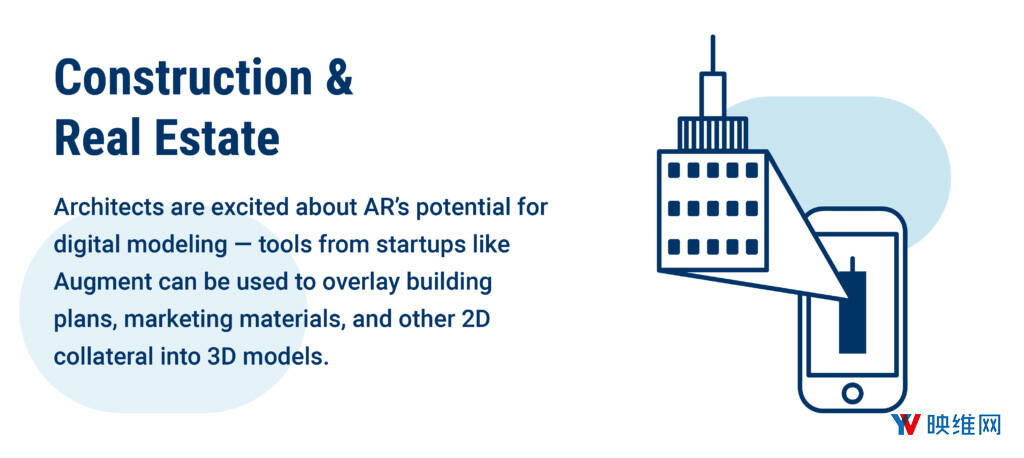 Construction & Real Estate

Architects are excited about AR's potential for digital modeling — tools from startups like Augment can be used to overlay building plans, marketing materials, and other 2D collateral into 3D models.

映维网